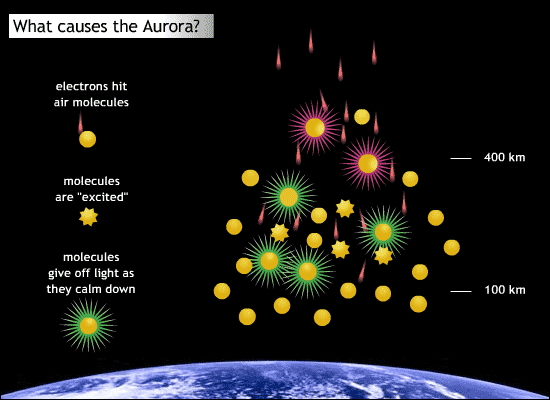 What causes the Aurora?

electrons hit air molecules

molecules are "excited"

molecules give off light as they calm down

400 km

100 km